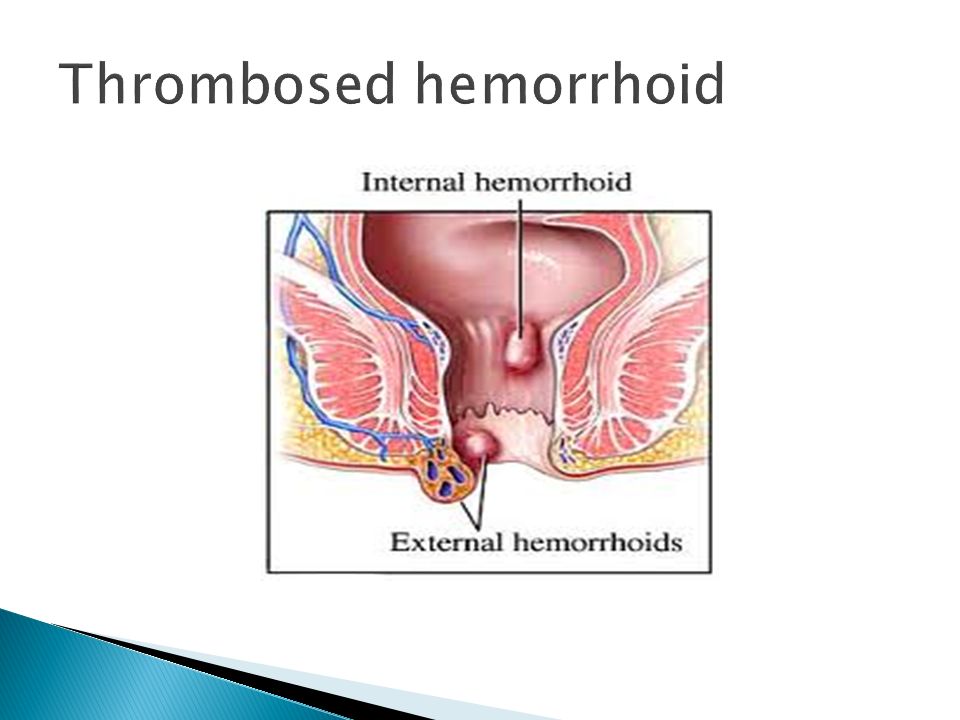 Thrombosed hemorrhoid

Internal hemorrhoid

External hemorrhoids